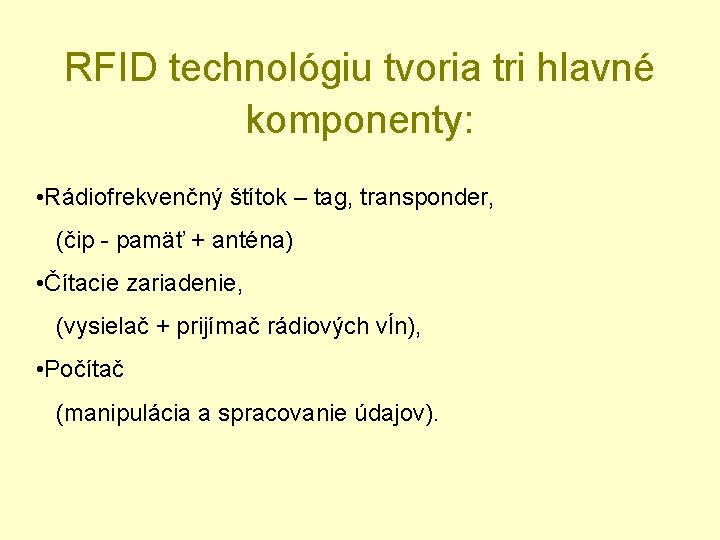 RFID technológiu tvoria tri hlavné komponenty:

•Rádiofrekvenčný štítok – tag, transponder,
(čip - pamäť + anténa)

•Čítacie zariadenie,
(vysielač + prijímač rádiových vĺn),

•Počítač
(manipulácia a spracovanie údajov).